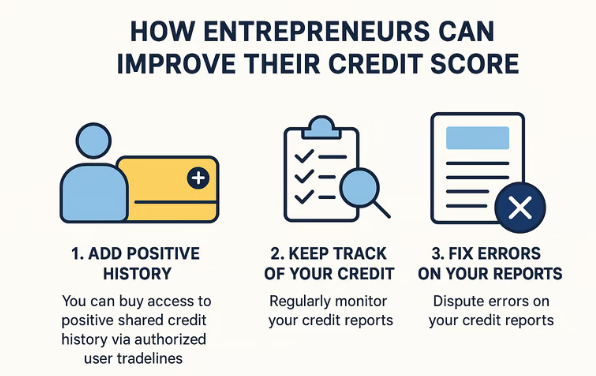 HOW ENTREPRENEURS CAN IMPROVE THEIR CREDIT SCORE

1. ADD POSITIVE HISTORY

You can buy access to positive shared credit history via authorized user tradelines

2. KEEP TRACK OF YOUR CREDIT

Regularly monitor your credit reports

3. FIX ERRORS ON YOUR REPORTS

Dispute errors on your credit reports